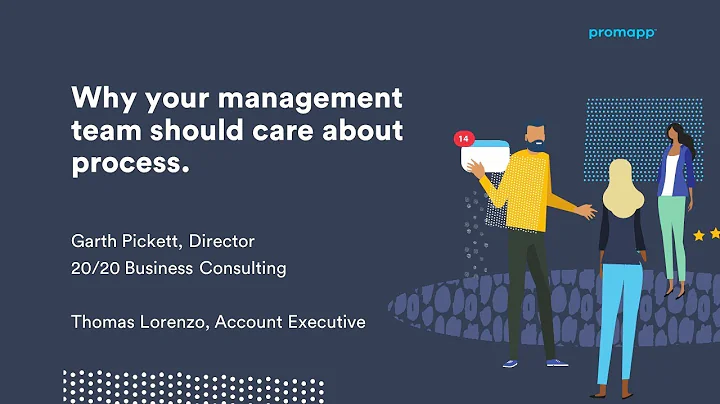 promapp

Why your management team should care about process.

Garth Pickett, Director
20/20 Business Consulting

Thomas Lorenzo, Account Executive

14